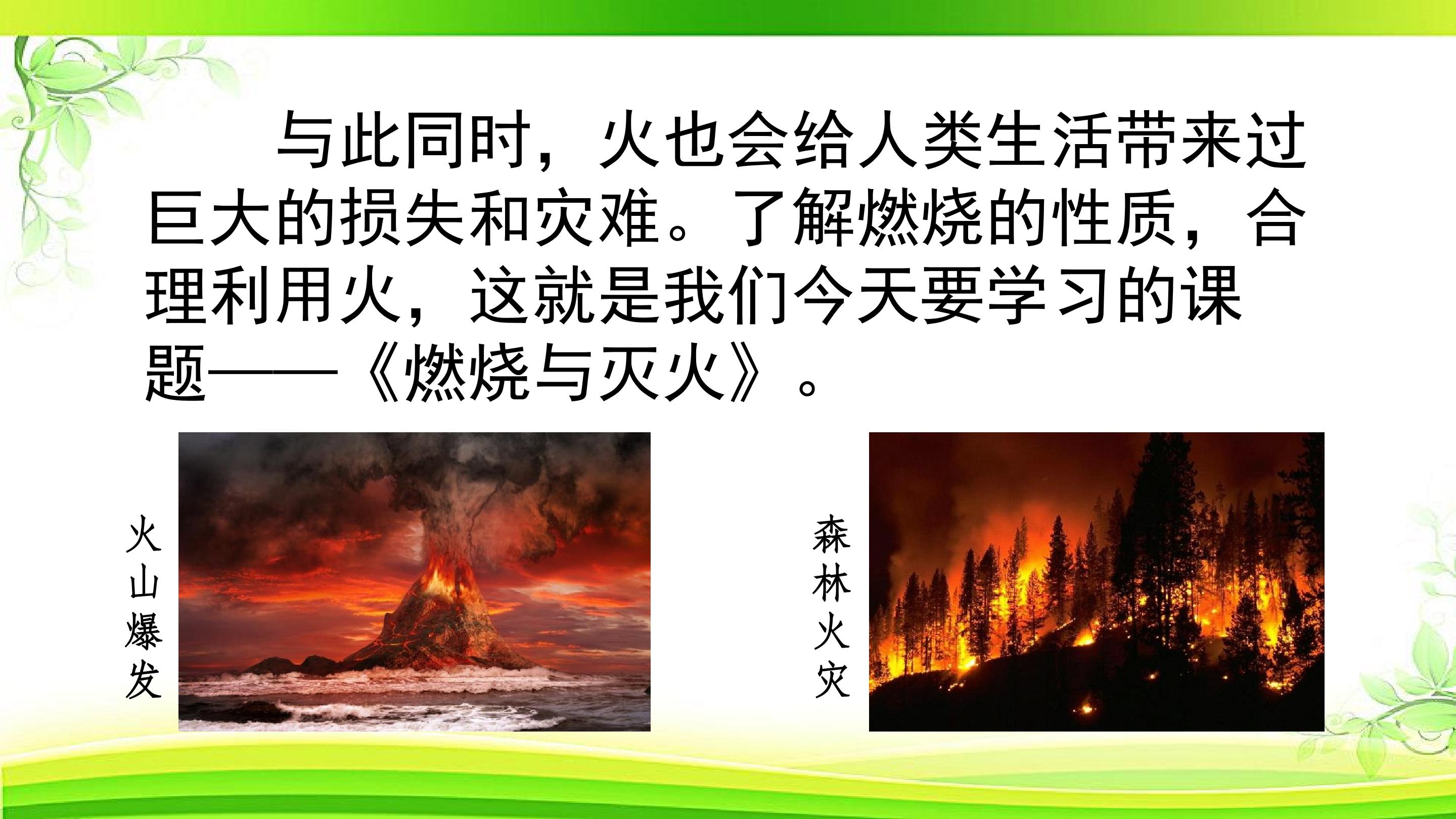 与此同时，火也会给人类生活带来过巨大的损失和灾难。了解燃烧的性质，合理利用火，这就是我们今天要学习的课题——《燃烧与灭火》。

火山爆发

森林火灾